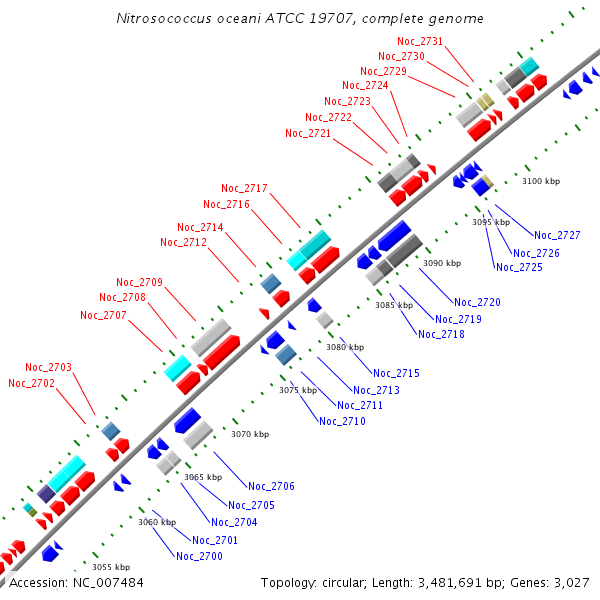 Nitrosococcus oceani ATCC 19707, complete genome

Noc_2731
Noc_2730
Noc_2729
Noc_2724
Noc_2723
Noc_2722
Noc_2721

Noc_2717
Noc_2716
Noc_2714
Noc_2712

Noc_2709
Noc_2708
Noc_2707

Noc_2703
Noc_2702

3100 kbp
3095 kbp
Noc_2727
Noc_2726
Noc_2725

3090 kbp
3085 kbp
Noc_2720
Noc_2719
Noc_2718

3080 kbp
Noc_2715
Noc_2713
3075 kbp
Noc_2711
Noc_2710

3070 kbp
3065 kbp
Noc_2706
Noc_2705
Noc_2704
3060 kbp
Noc_2701
Noc_2700
3055 kbp

Accession: NC_007484
Topology: circular; Length: 3,481,691 bp; Genes: 3,027